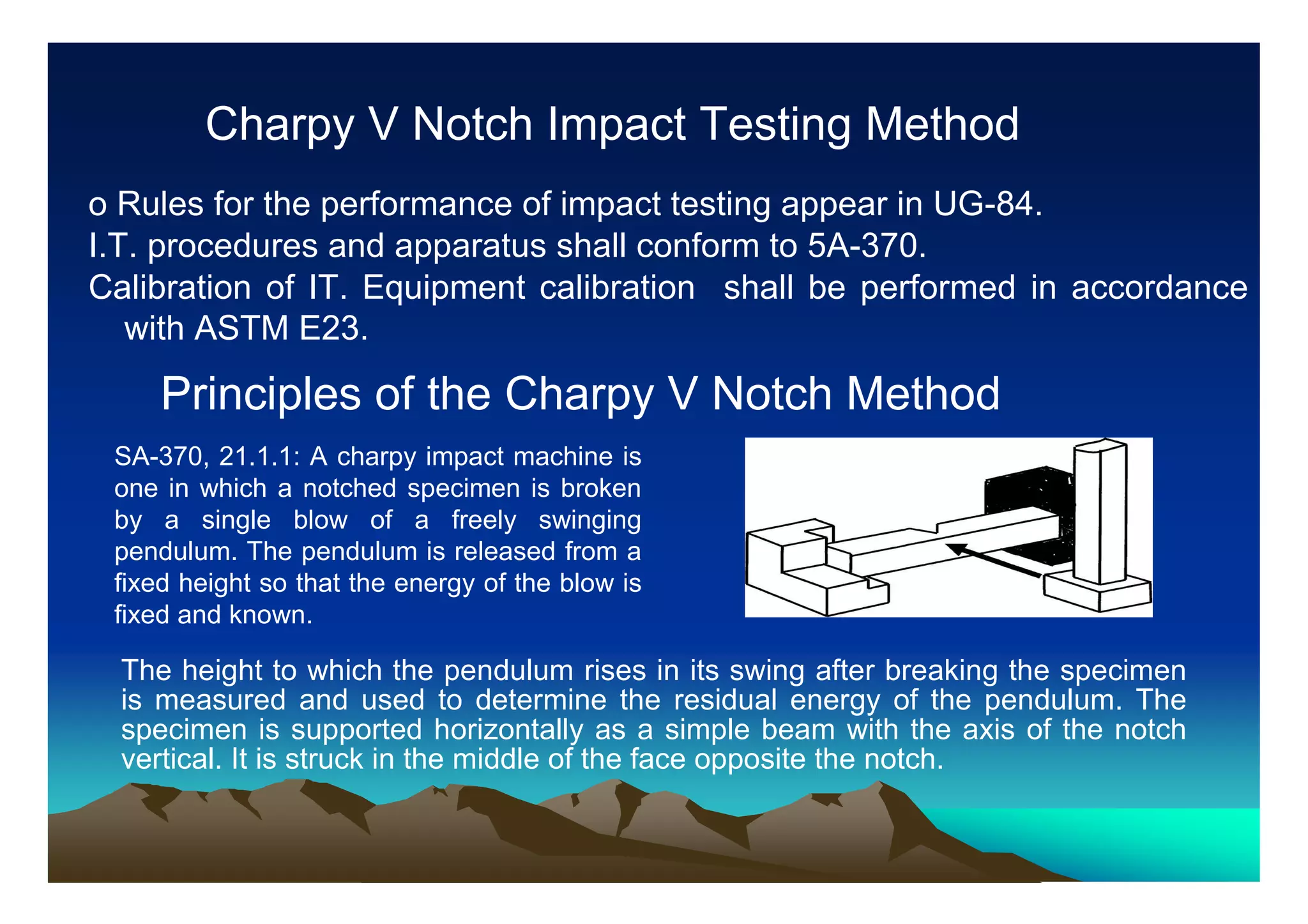 Charpy V Notch Impact Testing Method

o Rules for the performance of impact testing appear in UG-84.
I.T. procedures and apparatus shall conform to 5A-370.
Calibration of IT. Equipment calibration shall be performed in accordance with ASTM E23.

Principles of the Charpy V Notch Method

SA-370, 21.1.1: A charpy impact machine is one in which a notched specimen is broken by a single blow of a freely swinging pendulum. The pendulum is released from a fixed height so that the energy of the blow is fixed and known.

The height to which the pendulum rises in its swing after breaking the specimen is measured and used to determine the residual energy of the pendulum. The specimen is supported horizontally as a simple beam with the axis of the notch vertical. It is struck in the middle of the face opposite the notch.